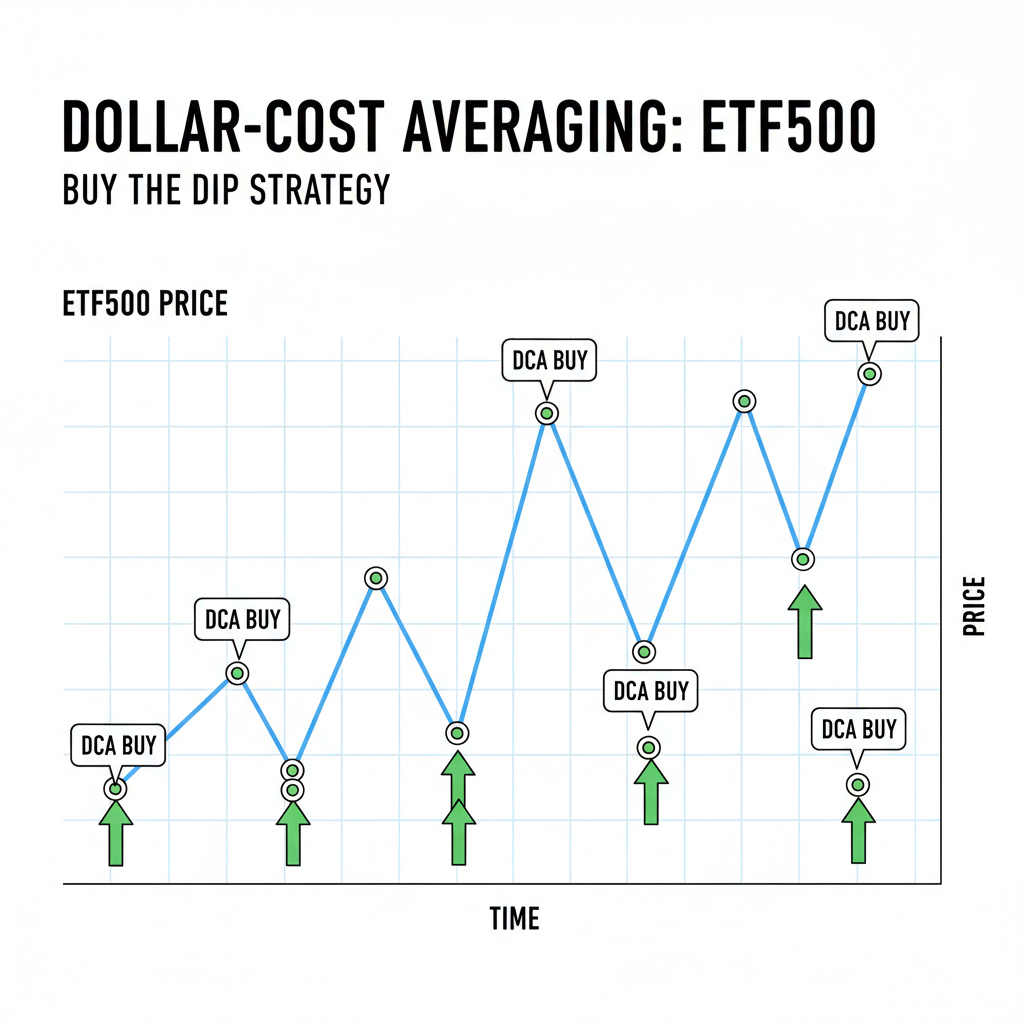 DOLLAR-COST AVERAGING: ETF500
BUY THE DIP STRATEGY

ETF500 PRICE

DCA BUY
DCA BUY
DCA BUY
DCA BUY
DCA BUY
DCA BUY

PRICE

TIME